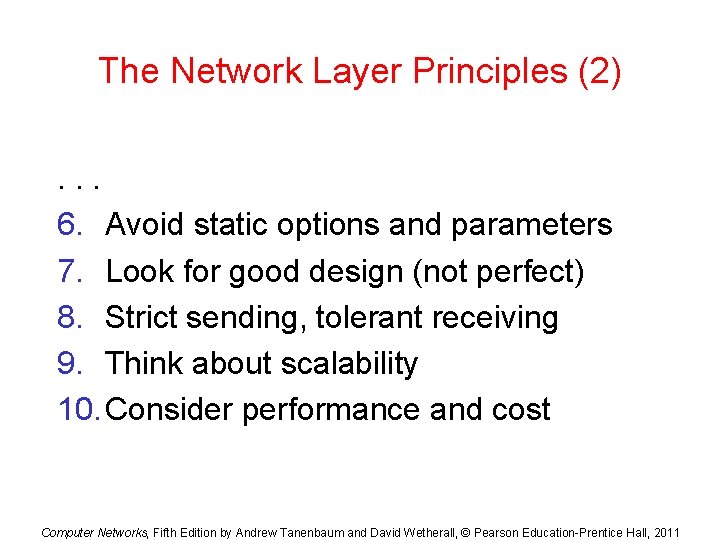 The Network Layer Principles (2)

. . .
6. Avoid static options and parameters
7. Look for good design (not perfect)
8. Strict sending, tolerant receiving
9. Think about scalability
10. Consider performance and cost

Computer Networks, Fifth Edition by Andrew Tanenbaum and David Wetherall, © Pearson Education-Prentice Hall, 2011